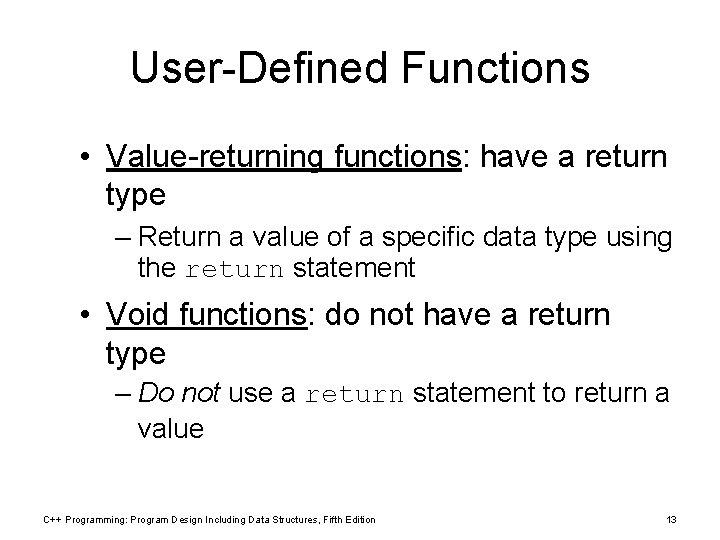 User-Defined Functions

• Value-returning functions: have a return type

– Return a value of a specific data type using the return statement

• Void functions: do not have a return type

– Do not use a return statement to return a value

C++ Programming: Program Design Including Data Structures, Fifth Edition

13